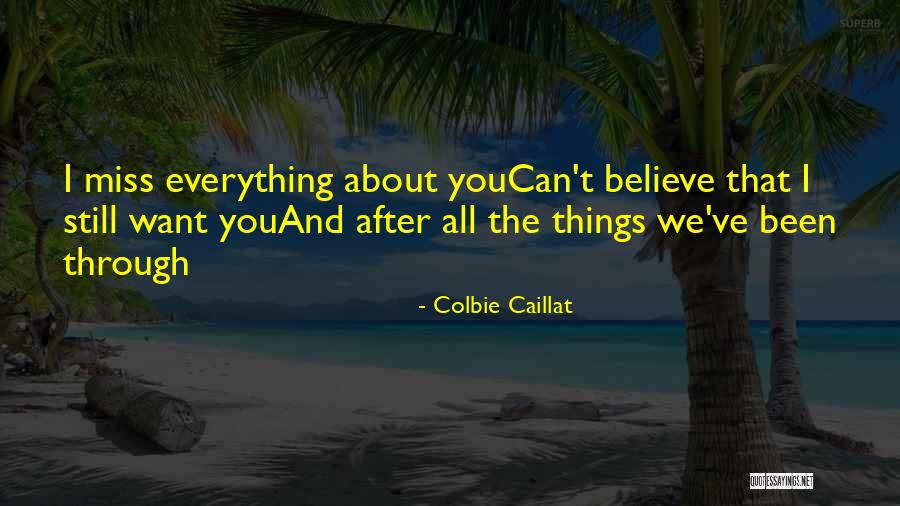 SUPERB

I miss everything about youCan't believe that I still want youAnd after all the things we've been through

- Colbie Caillat

QUOTESSAYINGS.NET